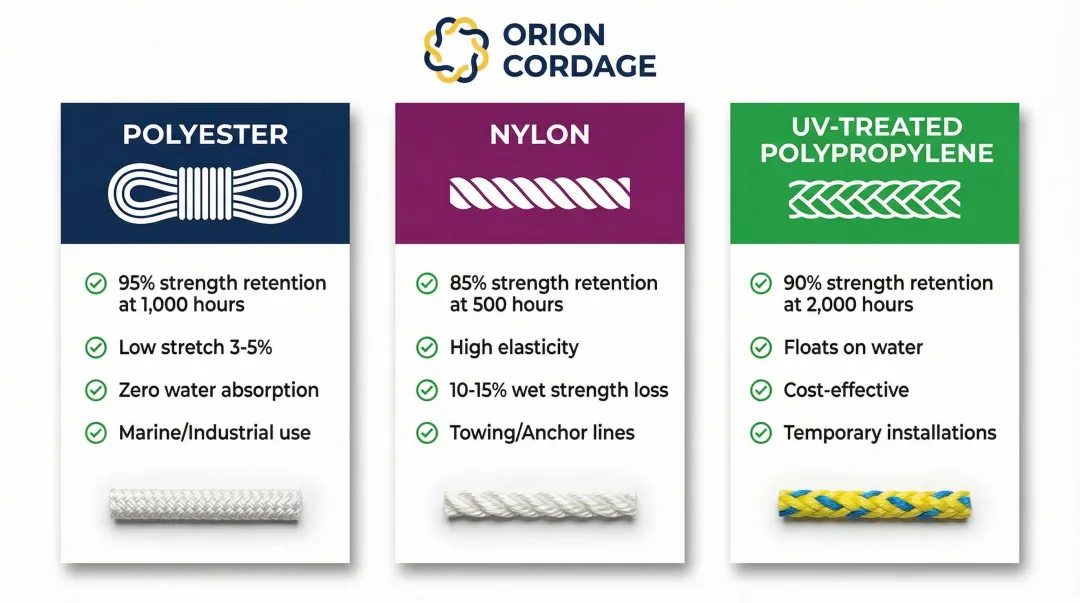 ORION CORDAGE

POLYESTER

95% strength retention at 1,000 hours

Low stretch 3-5%

Zero water absorption

Marine/Industrial use

NYLON

85% strength retention at 500 hours

High elasticity

10-15% wet strength loss

Towing/Anchor lines

UV-TREATED POLYPROPYLENE

90% strength retention at 2,000 hours

Floats on water

Cost-effective

Temporary installations